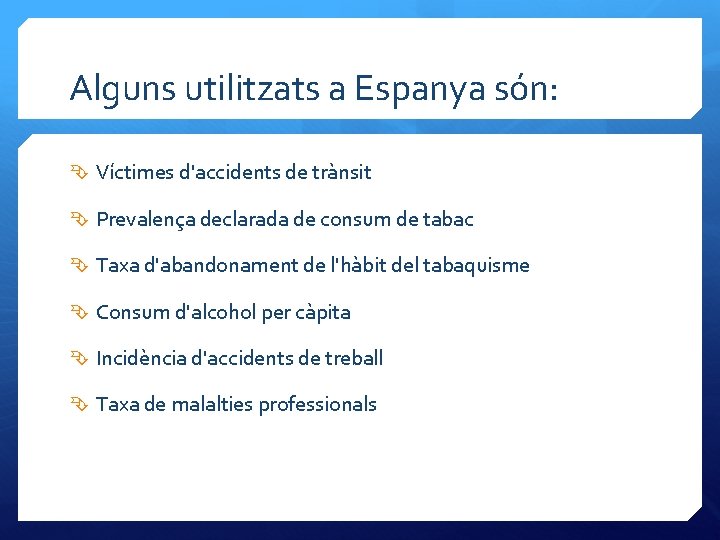 Alguns utilitzats a Espanya són:

Víctimes d'accidents de trànsit

Prevalença declarada de consum de tabac

Taxa d'abandonament de l'hàbit del tabaquisme

Consum d'alcohol per càpita

Incidència d'accidents de treball

Taxa de malalties professionals